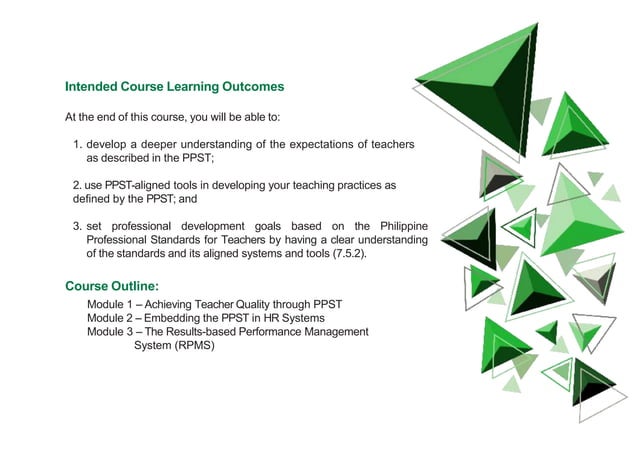 Intended Course Learning Outcomes

At the end of this course, you will be able to:

1. develop a deeper understanding of the expectations of teachers as described in the PPST;

2. use PPST-aligned tools in developing your teaching practices as defined by the PPST; and

3. set professional development goals based on the Philippine Professional Standards for Teachers by having a clear understanding of the standards and its aligned systems and tools (7.5.2).

Course Outline:

Module 1 – Achieving Teacher Quality through PPST
Module 2 – Embedding the PPST in HR Systems
Module 3 – The Results-based Performance Management System (RPMS)